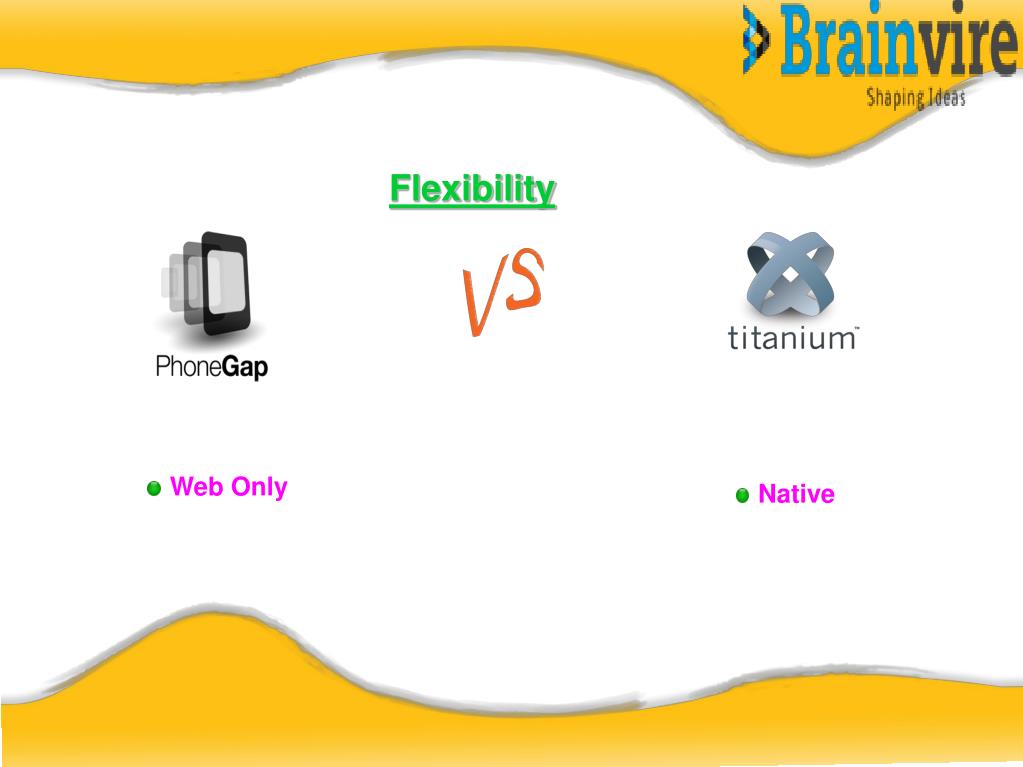 Brainvire
Shaping Ideas

Flexibility

PhoneGap

VS

titanium™

Web Only

Native